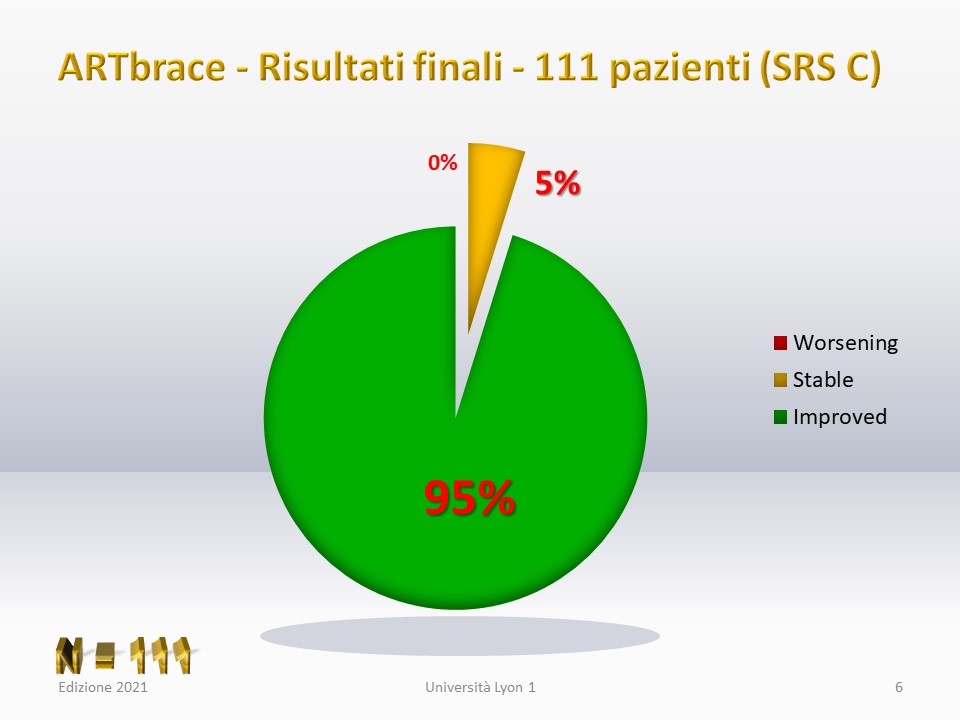 ARTbrace - Risultati finali - 111 pazienti (SRS C)

0%

5%

95%

Worsening
Stable
Improved

N = 111

Edizione 2021

Università Lyon 1

6